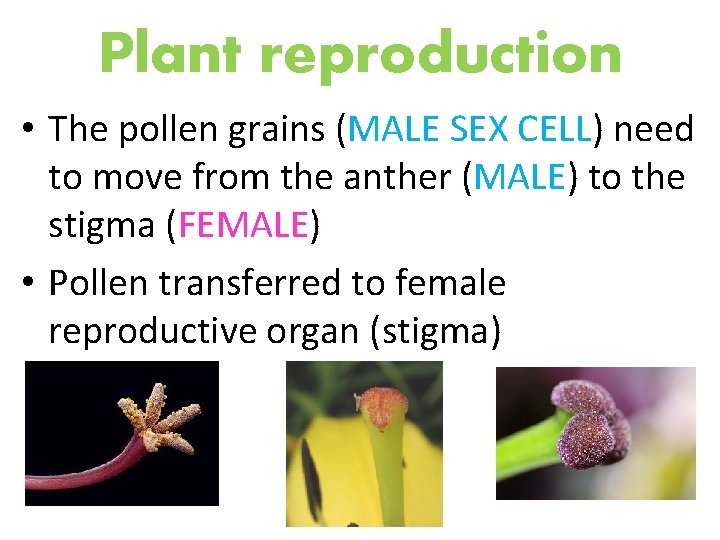 Plant reproduction

• The pollen grains (MALE SEX CELL) need to move from the anther (MALE) to the stigma (FEMALE)

• Pollen transferred to female reproductive organ (stigma)